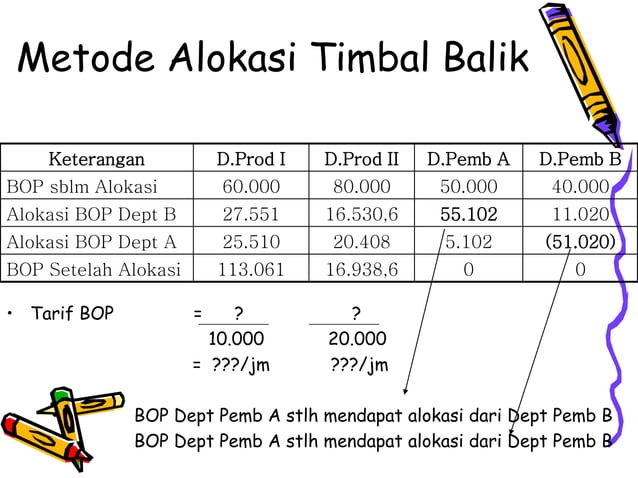 Metode Alokasi Timbal Balik

| Keterangan | D.Prod I | D.Prod II | D.Pemb A | D.Pemb B |
|---|---|---|---|---|
| BOP sblm Alokasi | 60.000 | 80.000 | 50.000 | 40.000 |
| Alokasi BOP Dept B | 27.551 | 16.530,6 | 55.102 | 11.020 |
| Alokasi BOP Dept A | 25.510 | 20.408 | 5.102 | (51.020) |
| BOP Setelah Alokasi | 113.061 | 16.938,6 | 0 | 0 |

• Tarif BOP = $\frac{?}{10.000}$ $\frac{?}{20.000}$

= ???/jm ???/jm

BOP Dept Pemb A stlh mendapat alokasi dari Dept Pemb B
BOP Dept Pemb A stlh mendapat alokasi dari Dept Pemb B